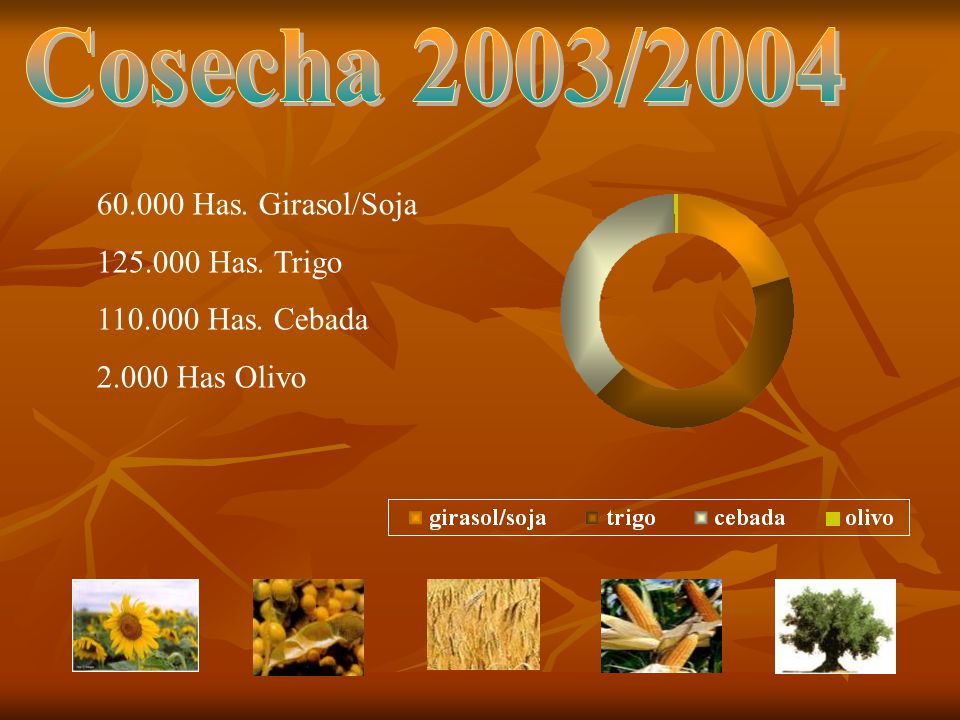 Cosecha 2003/2004

60.000 Has. Girasol/Soja

125.000 Has. Trigo

110.000 Has. Cebada

2.000 Has Olivo

girasol/soja trigo cebada olivo